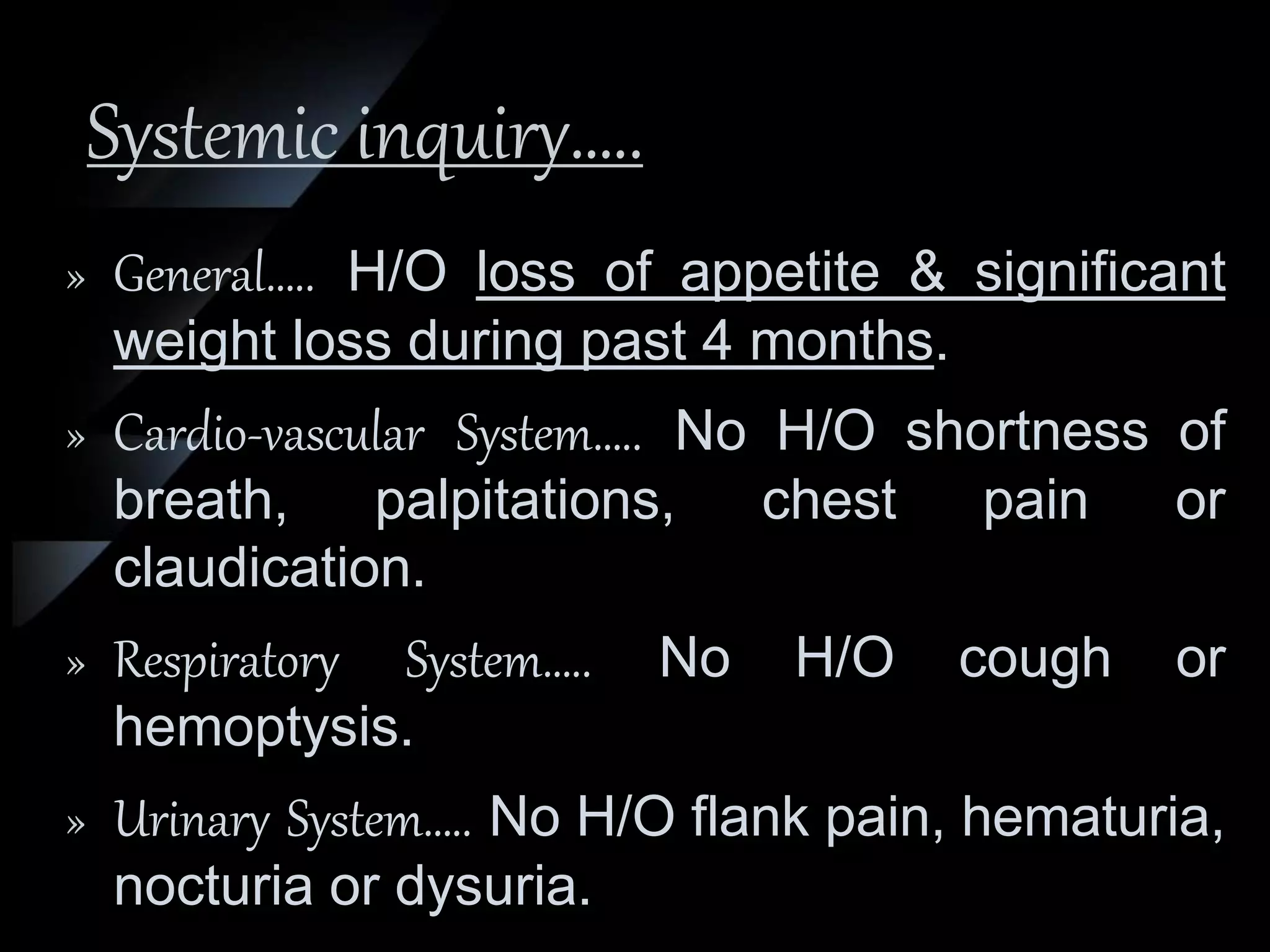 Systemic inquiry.....

» General..... H/O loss of appetite & significant weight loss during past 4 months.

» Cardio-vascular System..... No H/O shortness of breath, palpitations, chest pain or claudication.

» Respiratory System..... No H/O cough or hemoptysis.

» Urinary System..... No H/O flank pain, hematuria, nocturia or dysuria.